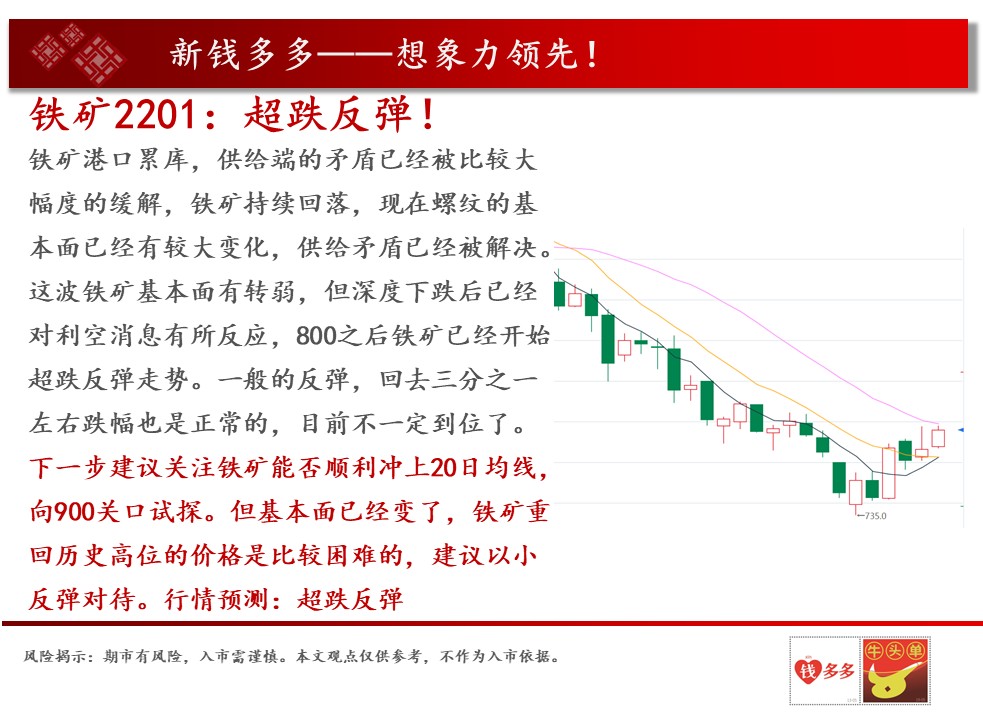 新钱多多——想象力领先！

铁矿2201：超跌反弹！

铁矿港口累库，供给端的矛盾已经被比较大幅度的缓解，铁矿持续回落，现在螺纹的基本面已经有较大变化，供给矛盾已经被解决。这波铁矿基本面有转弱，但深度下跌后已经对利空消息有所反应，800之后铁矿已经开始超跌反弹走势。一般的反弹，回去三分之一左右跌幅也是正常的，目前不一定到位了。下一步建议关注铁矿能否顺利冲上20日均线，向900关口试探。但基本面已经变了，铁矿重回历史高位的价格是比较困难的，建议以小反弹对待。行情预测：超跌反弹

735.0

风险揭示：期市有风险，入市需谨慎。本文观点仅供参考，不作为入市依据。

钱多多

牛头单